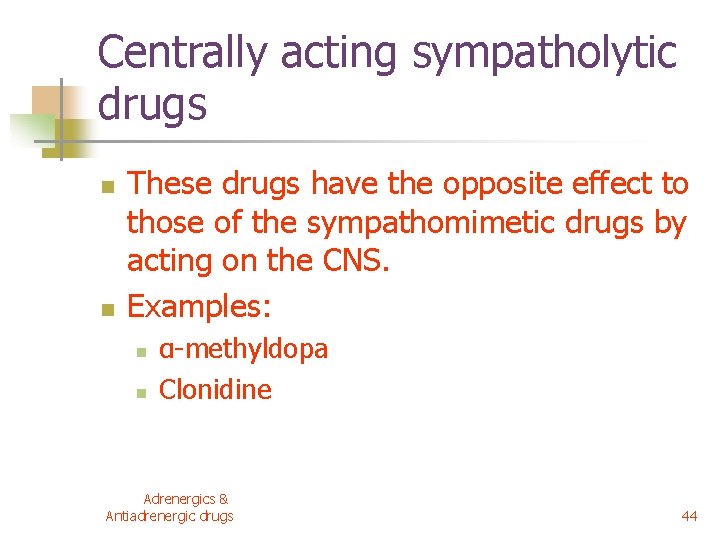 Centrally acting sympatholytic drugs

These drugs have the opposite effect to those of the sympathomimetic drugs by acting on the CNS.

Examples:

α-methyldopa

Clonidine

Adrenergics & Antiadrenergic drugs

44